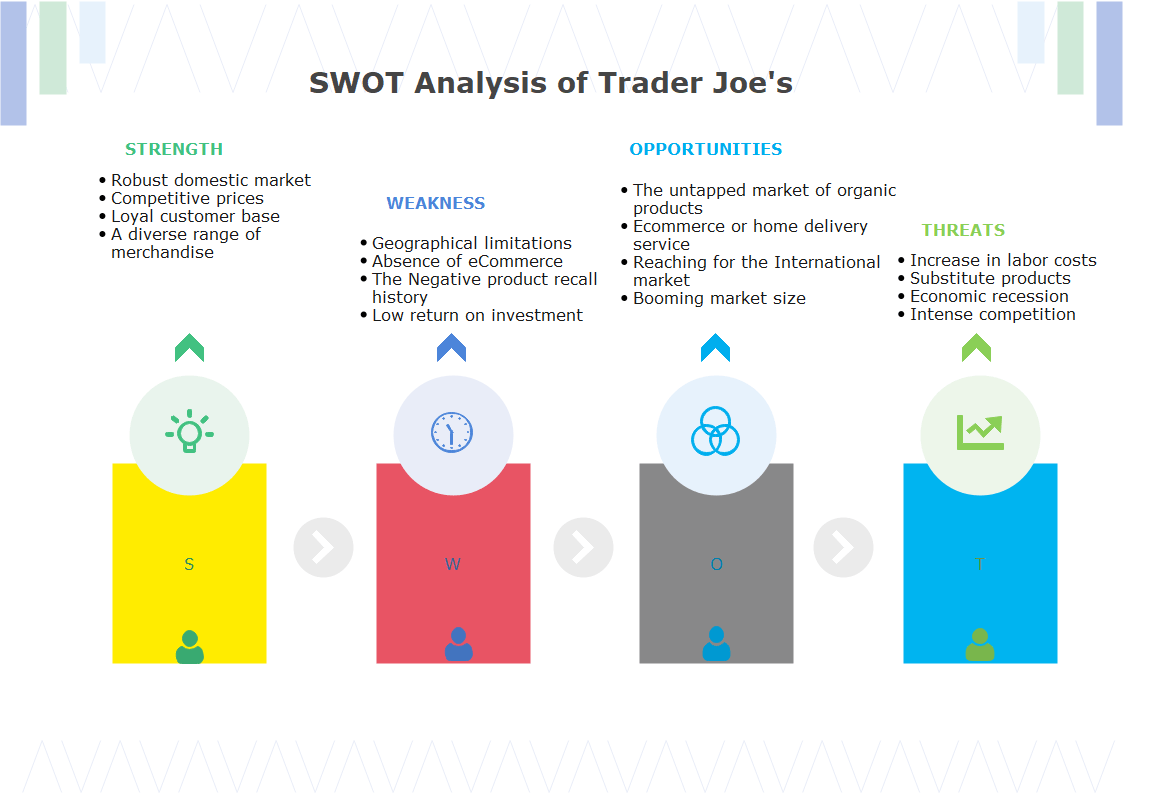 SWOT Analysis of Trader Joe's

STRENGTH

• Robust domestic market
• Competitive prices
• Loyal customer base
• A diverse range of merchandise

WEAKNESS

• Geographical limitations
• Absence of eCommerce
• The Negative product recall history
• Low return on investment

OPPORTUNITIES

• The untapped market of organic products
• Ecommerce or home delivery service
• Reaching for the International market
• Booming market size

THREATS

• Increase in labor costs
• Substitute products
• Economic recession
• Intense competition

S

W

O

T